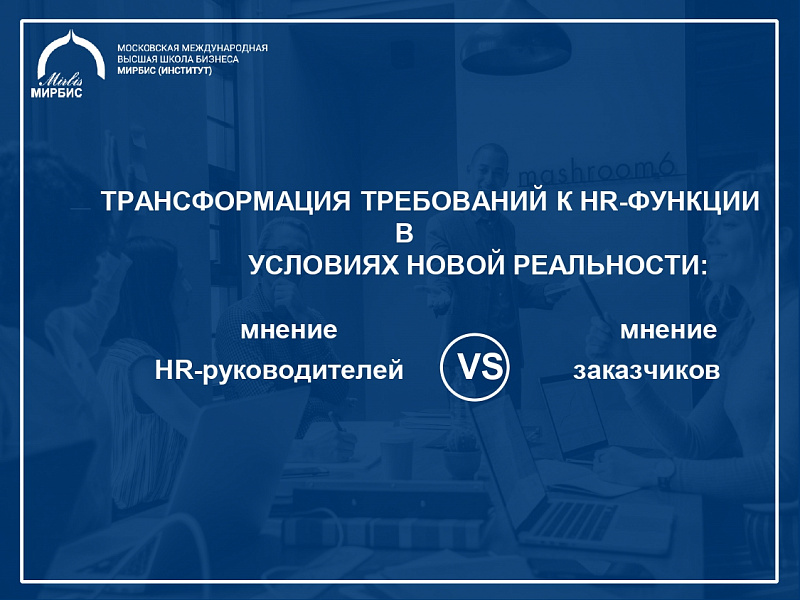 Mirbis
МИРБИС

МОСКОВСКАЯ МЕЖДУНАРОДНАЯ
ВЫСШАЯ ШКОЛА БИЗНЕСА
МИРБИС (ИНСТИТУТ)

mashroom6

ТРАНСФОРМАЦИЯ ТРЕБОВАНИЙ К HR-ФУНКЦИИ В УСЛОВИЯХ НОВОЙ РЕАЛЬНОСТИ:

мнение HR-руководителей

VS

мнение заказчиков